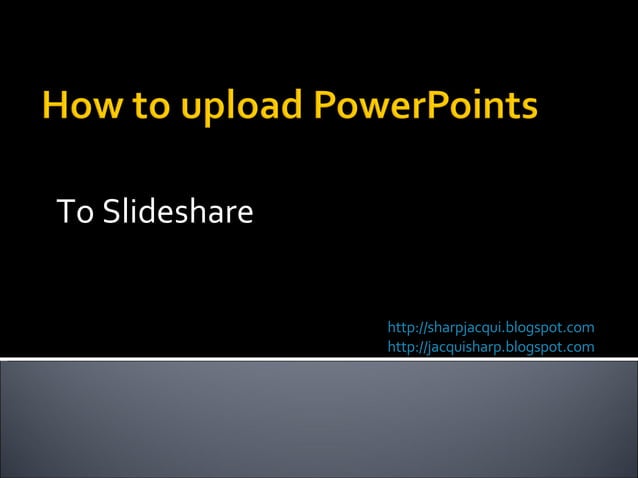 How to upload PowerPoints

To Slideshare

http://sharpjacqui.blogspot.com
http://jacquisharp.blogspot.com